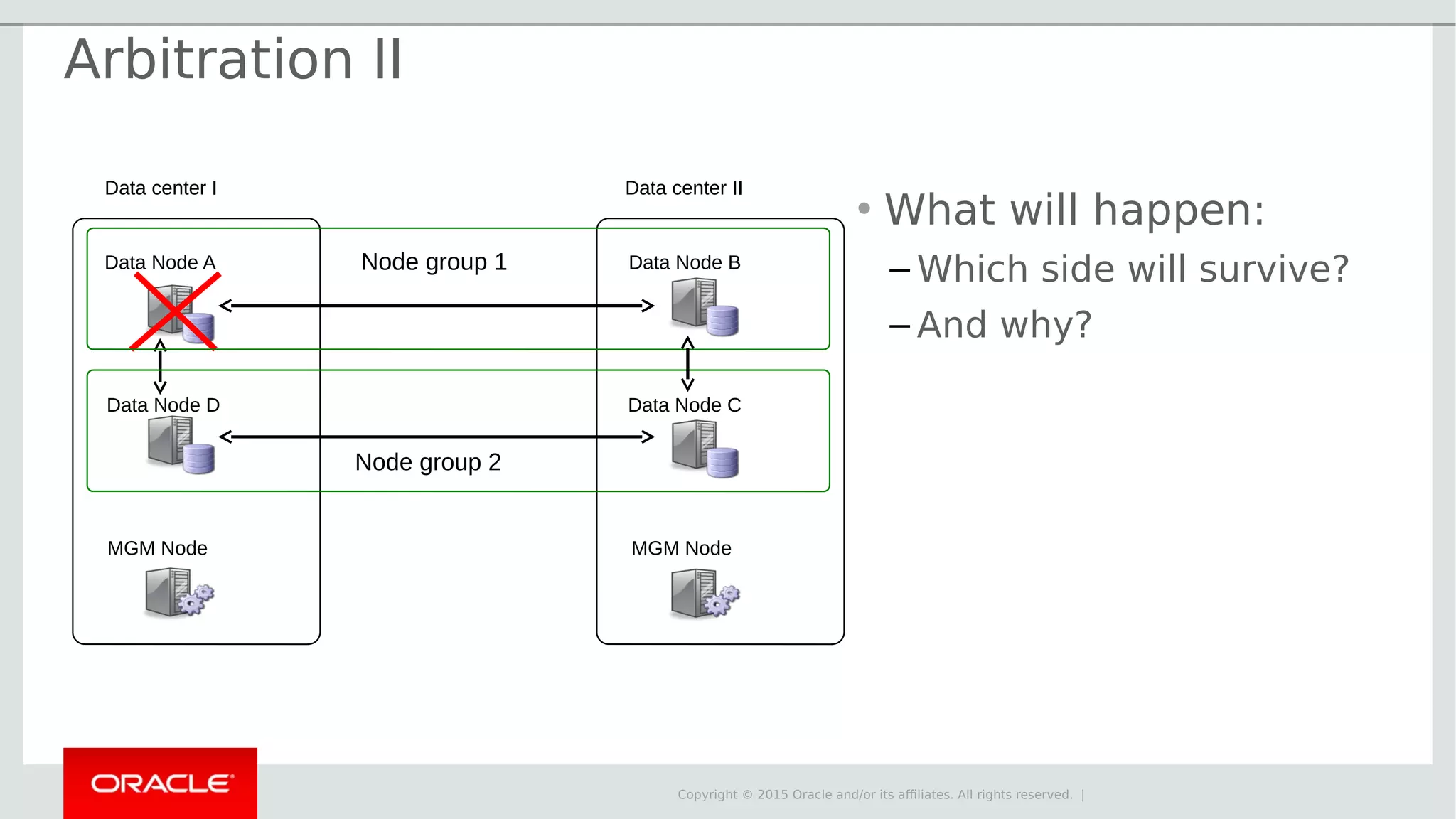 Arbitration II

Data center I

Data center II

Data Node A

Node group 1

Data Node B

Data Node D

Data Node C

Node group 2

MGM Node

MGM Node

• What will happen:
– Which side will survive?
– And why?

ORACLE

Copyright © 2015 Oracle and/or its affiliates. All rights reserved. |